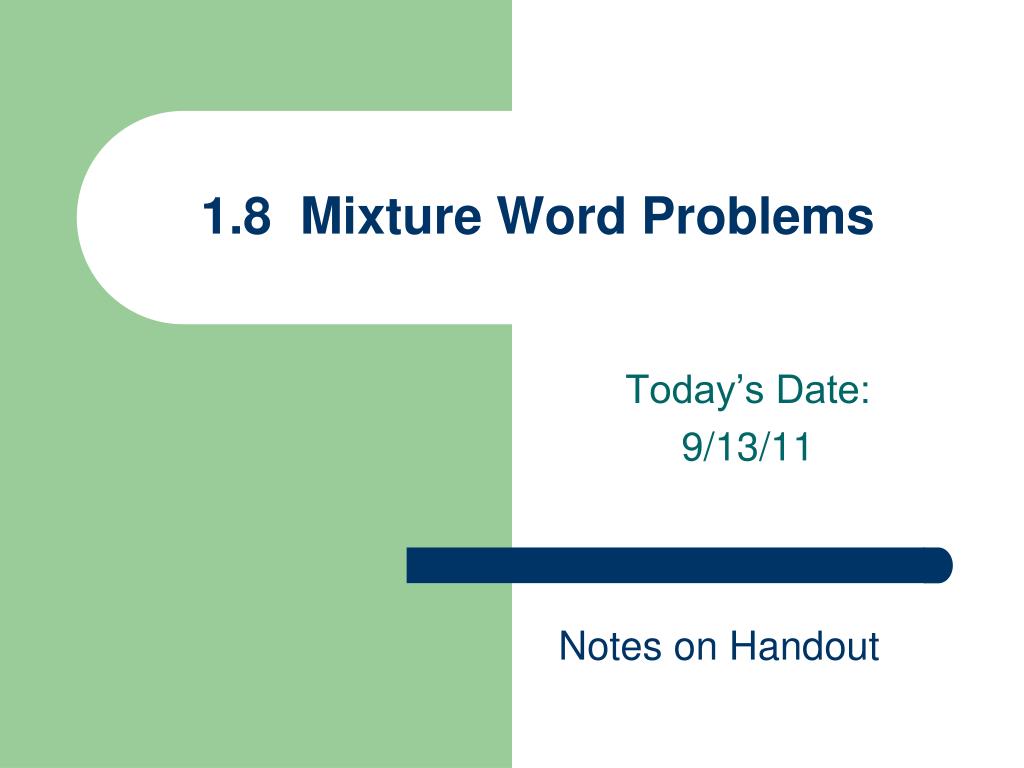 1.8 Mixture Word Problems

Today’s Date:
9/13/11

Notes on Handout